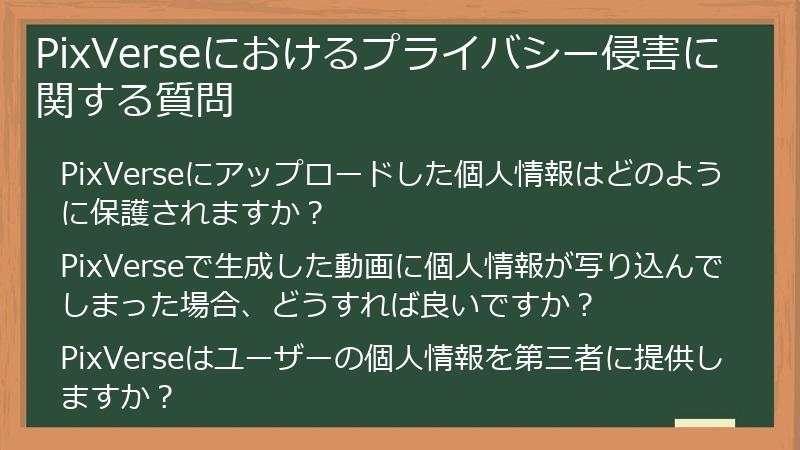 PixVerseにおけるプライバシー侵害に関する質問

PixVerseにアップロードした個人情報はどのように保護されますか？

PixVerseで生成した動画に個人情報が写り込んでしまった場合、どうすれば良いですか？

PixVerseはユーザーの個人情報を第三者に提供しますか？